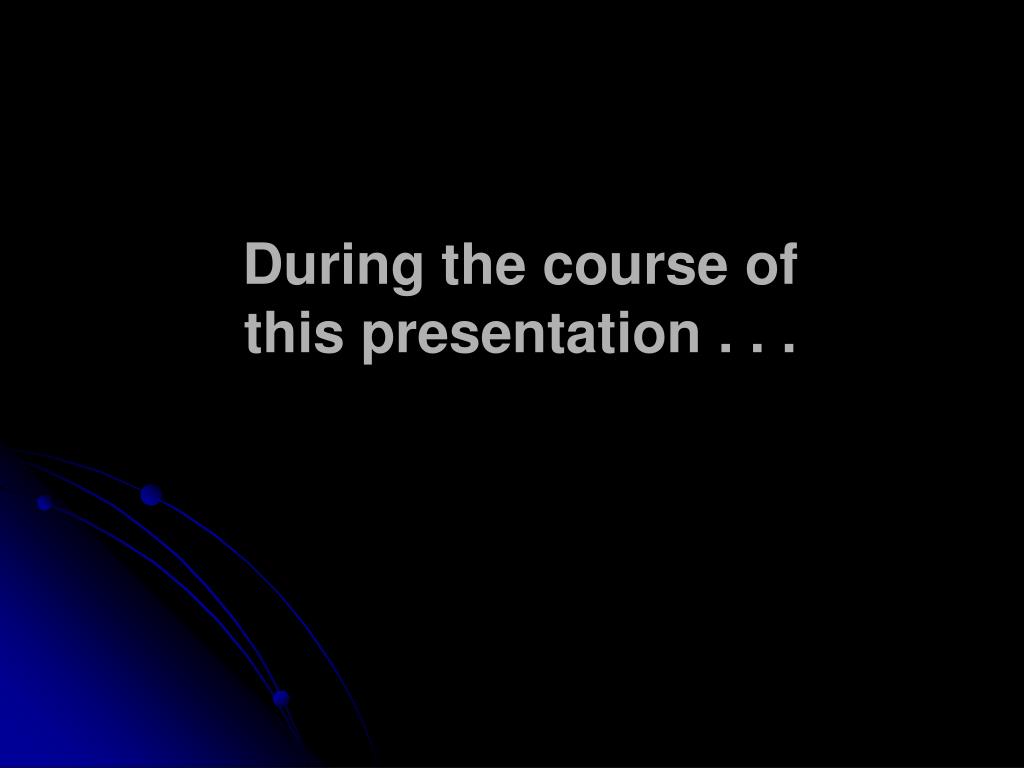 During the course of this presentation . . .